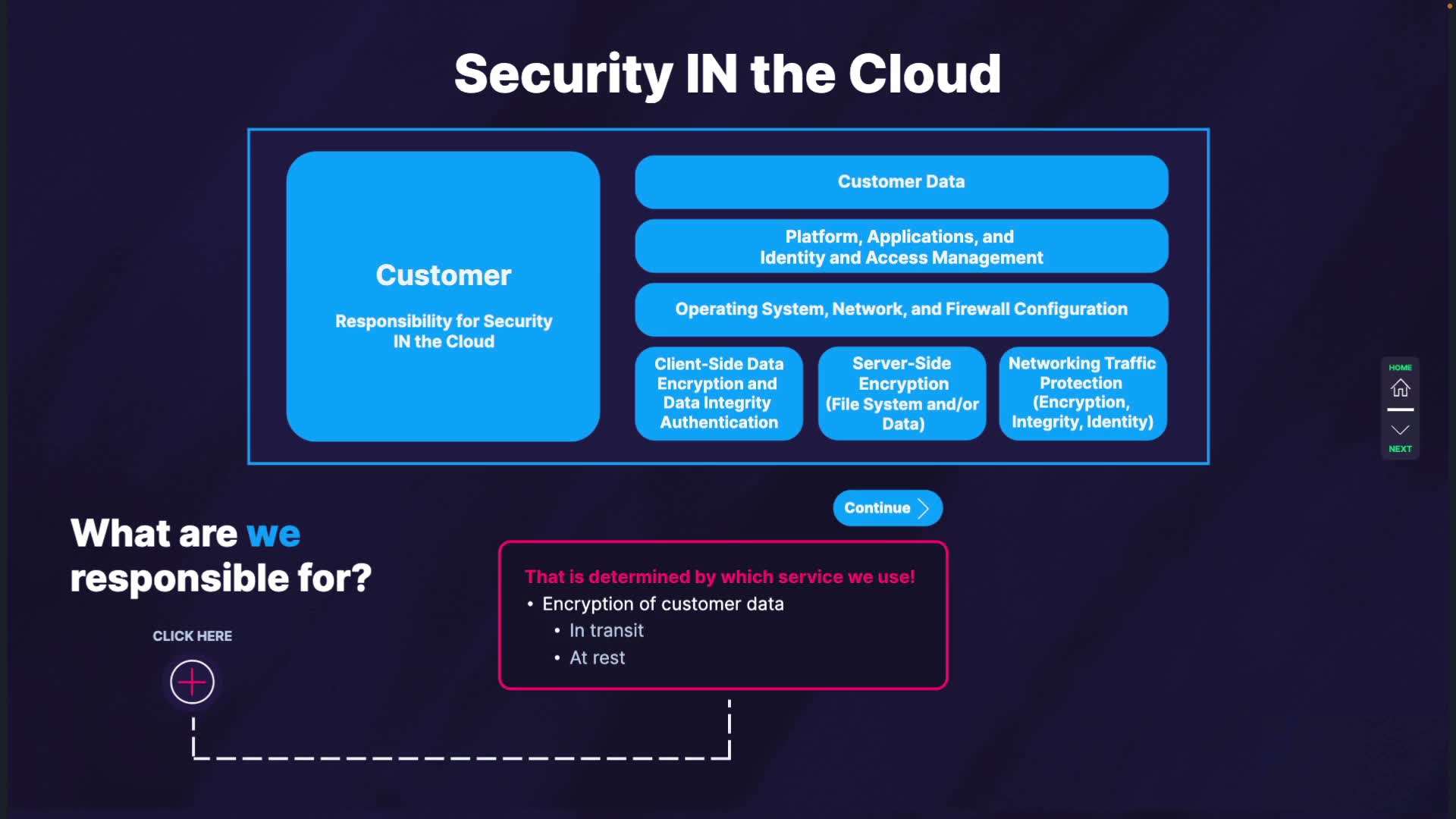 Security IN the Cloud

Customer

Responsibility for Security IN the Cloud

Customer Data

Platform, Applications, and Identity and Access Management

Operating System, Network, and Firewall Configuration

Client-Side Data Encryption and Data Integrity Authentication

Server-Side Encryption (File System and/or Data)

Networking Traffic Protection (Encryption, Integrity, Identity)

HOME

NEXT

Continue

What are we responsible for?

CLICK HERE

That is determined by which service we use!
• Encryption of customer data
  • In transit
  • At rest